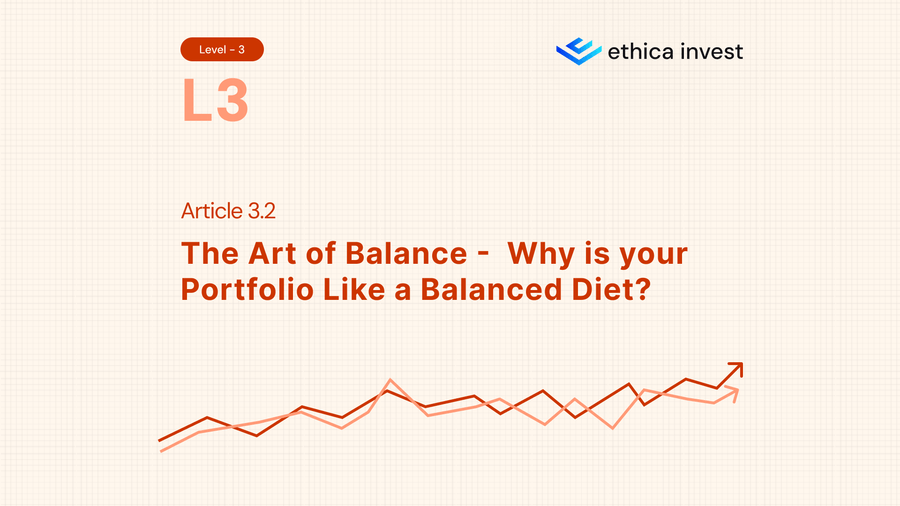 Level - 3

ethica invest

L3

Article 3.2

The Art of Balance - Why is your Portfolio Like a Balanced Diet?